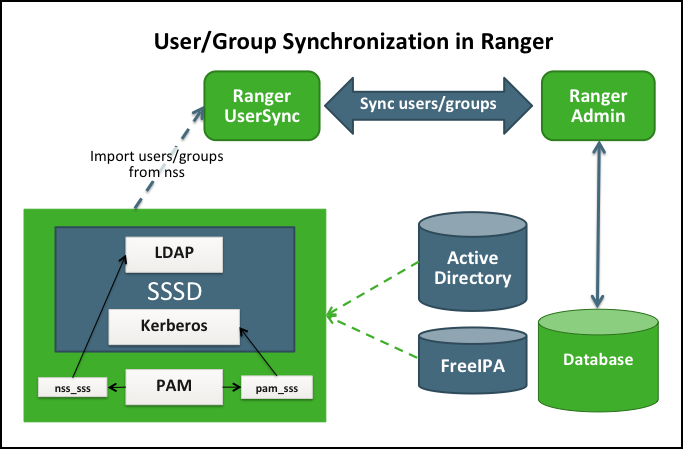 User/Group Synchronization in Ranger

Ranger UserSync

Sync users/groups

Ranger Admin

Import users/groups from nss

LDAP

SSSD

Kerberos

nss_sss

PAM

pam_sss

Active Directory

FreeIPA

Database